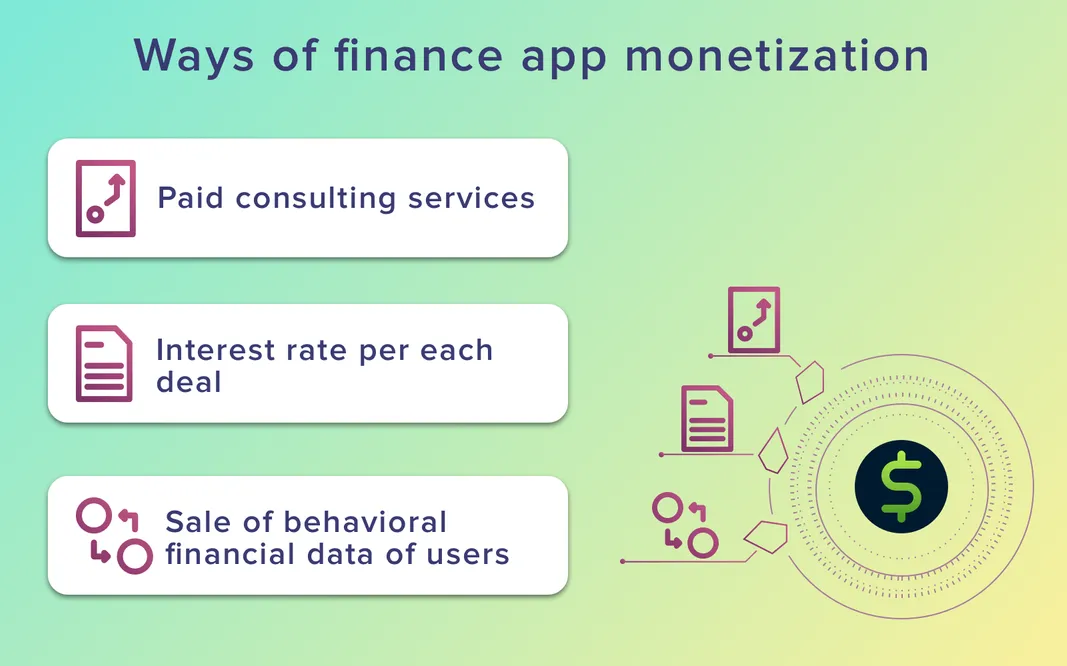 Ways of finance app monetization

Paid consulting services

Interest rate per each deal

Sale of behavioral financial data of users

$